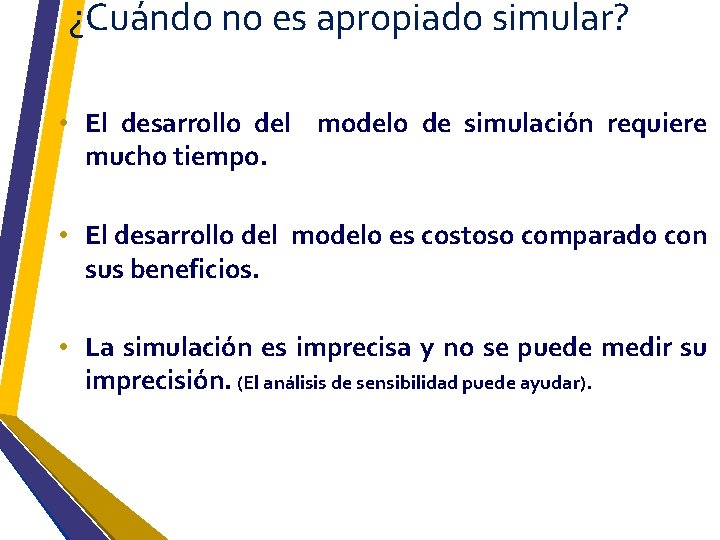 ¿Cuándo no es apropiado simular?

• El desarrollo del modelo de simulación requiere mucho tiempo.

• El desarrollo del modelo es costoso comparado con sus beneficios.

• La simulación es imprecisa y no se puede medir su imprecisión. (El análisis de sensibilidad puede ayudar).